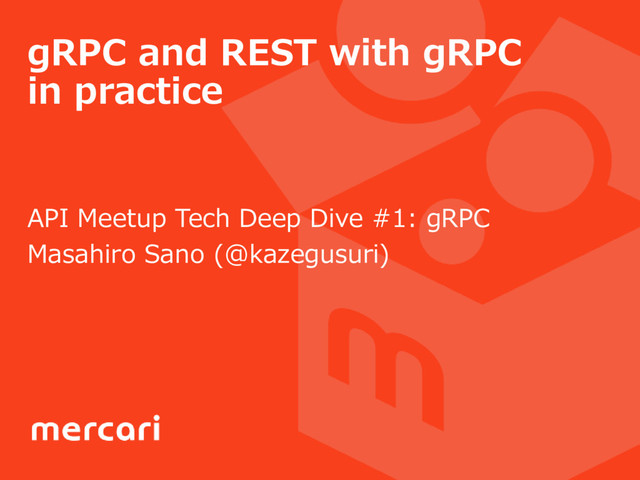 gRPC and REST with gRPC in practice

API Meetup Tech Deep Dive #1: gRPC
Masahiro Sano (@kazegusuri)

mercari